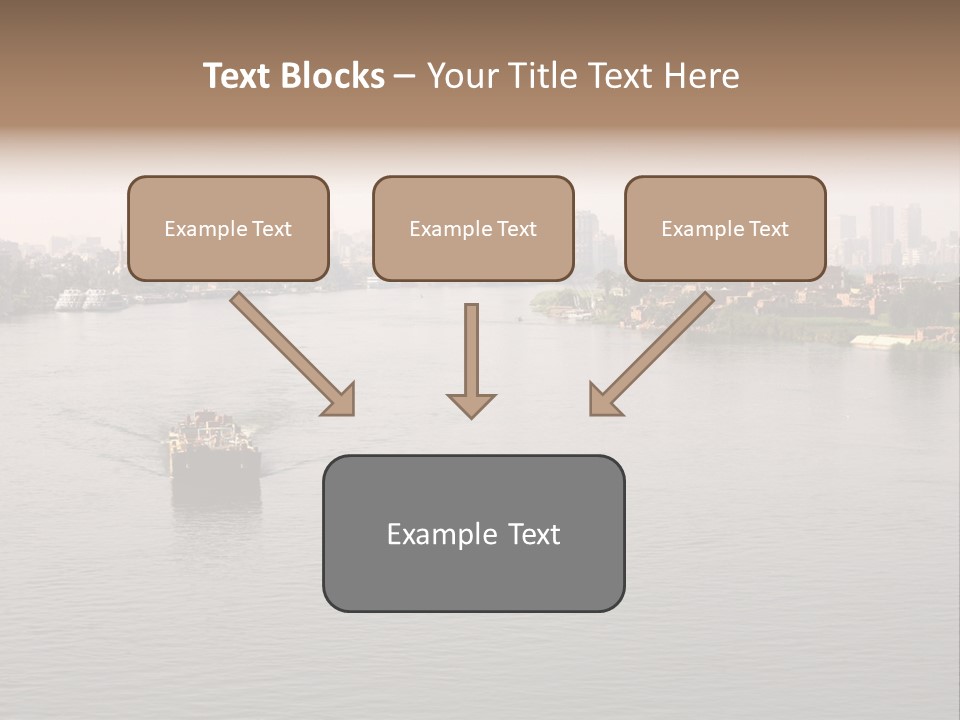 Text Blocks – Your Title Text Here

Example Text

Example Text

Example Text

Example Text